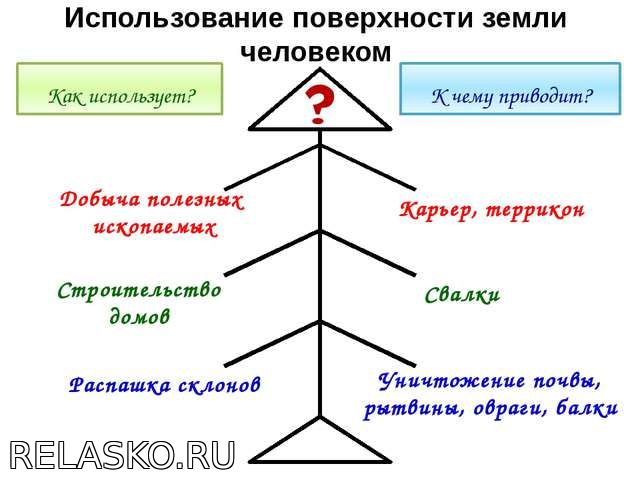 Использование поверхности земли человеком

Как использует?

?

К чему приводит?

Добыча полезных ископаемых

Карьер, террикон

Строительство домов

Свалки

Распашка склонов

Уничтожение почвы, рытвины, овраги, балки

RELASKO.RU